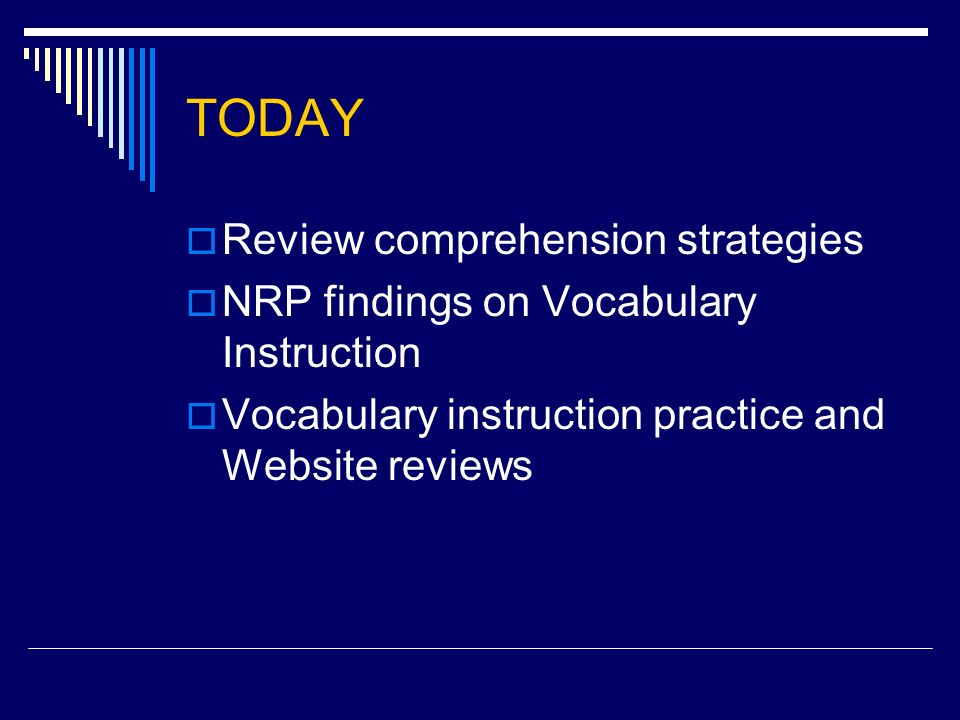 TODAY

- Review comprehension strategies
- NRP findings on Vocabulary Instruction
- Vocabulary instruction practice and Website reviews